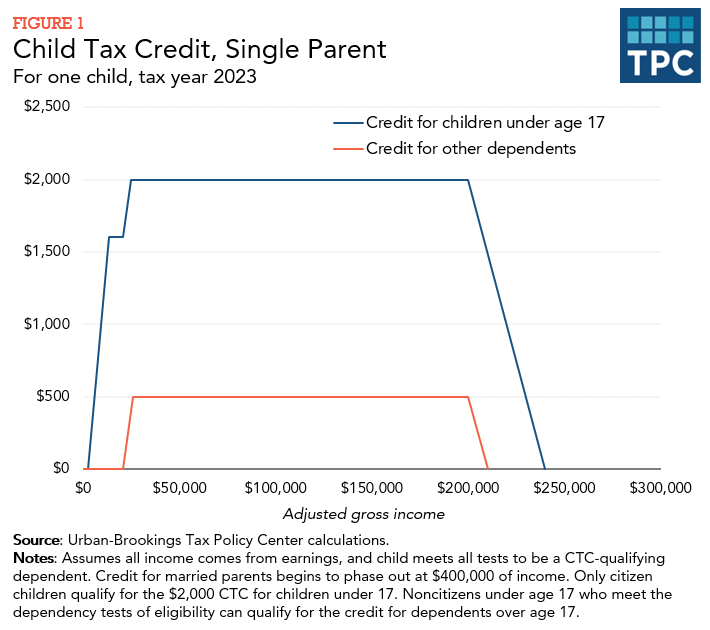 FIGURE 1
Child Tax Credit, Single Parent
For one child, tax year 2023

TPC

$2,500
$2,000
$1,500
$1,000
$500
$0

Credit for children under age 17
Credit for other dependents

$0 $50,000 $100,000 $150,000 $200,000 $250,000 $300,000
Adjusted gross income

Source: Urban-Brookings Tax Policy Center calculations.
Notes: Assumes all income comes from earnings, and child meets all tests to be a CTC-qualifying dependent. Credit for married parents begins to phase out at $400,000 of income. Only citizen children qualify for the $2,000 CTC for children under 17. Noncitizens under age 17 who meet the dependency tests of eligibility can qualify for the credit for dependents over age 17.